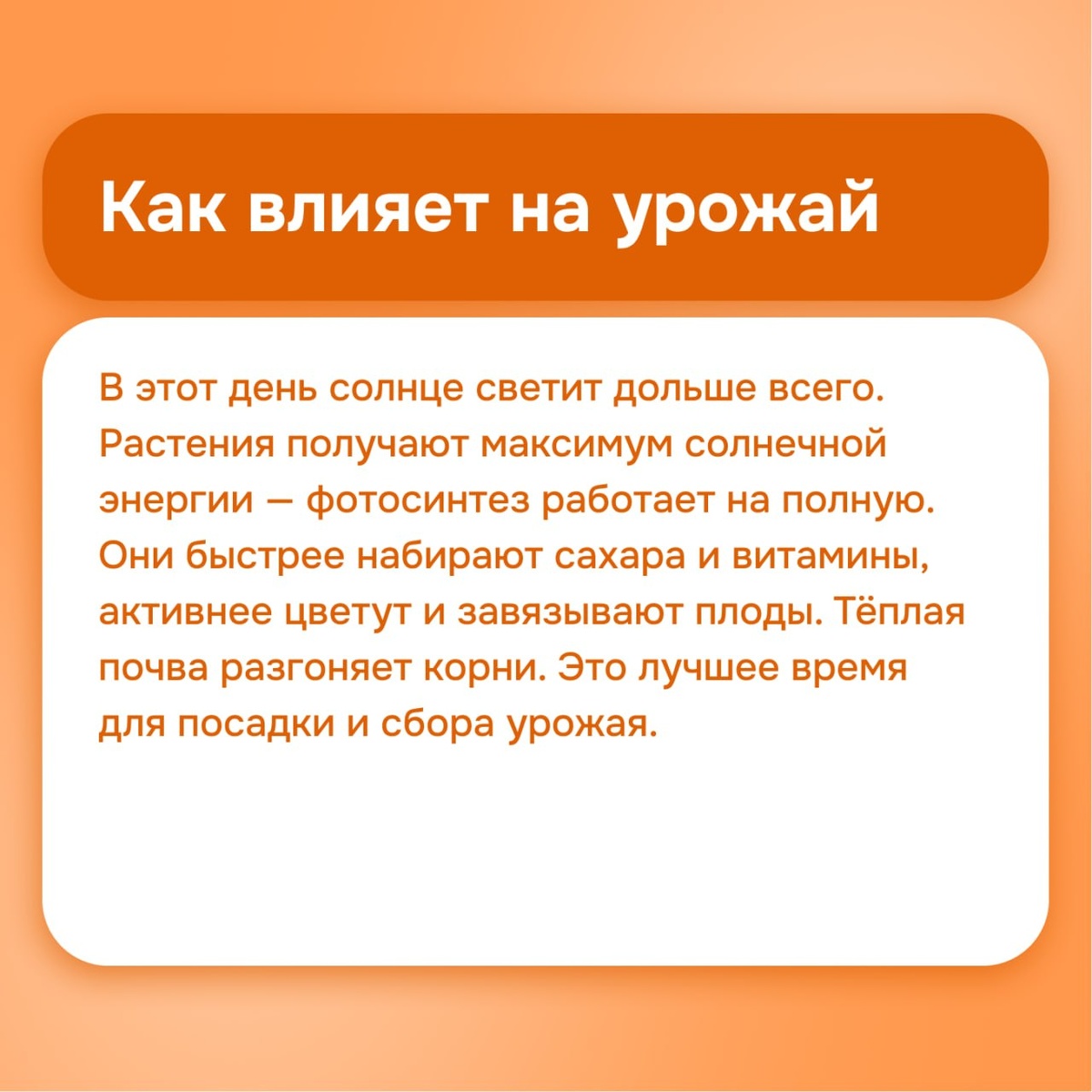 Как влияет на урожай

В этот день солнце светит дольше всего. Растения получают максимум солнечной энергии — фотосинтез работает на полную. Они быстрее набирают сахара и витамины, активнее цветут и завязывают плоды. Тёплая почва разгоняет корни. Это лучшее время для посадки и сбора урожая.